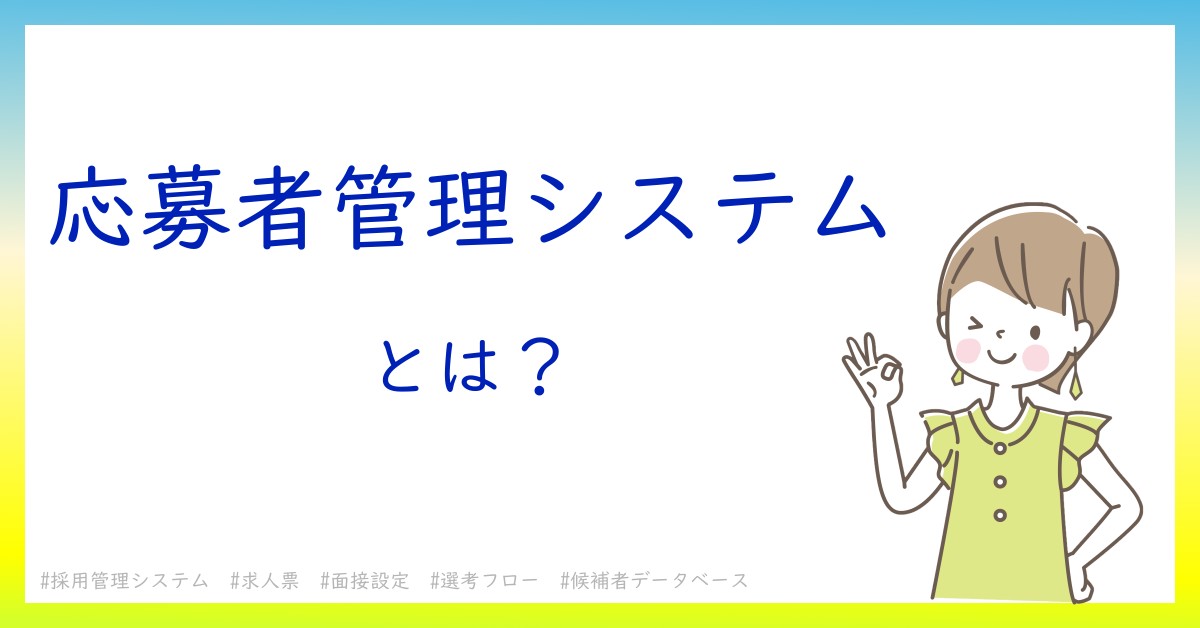 応募者管理システム

とは？

#採用管理システム　#求人票　#面接設定　#選考フロー　#候補者データベース